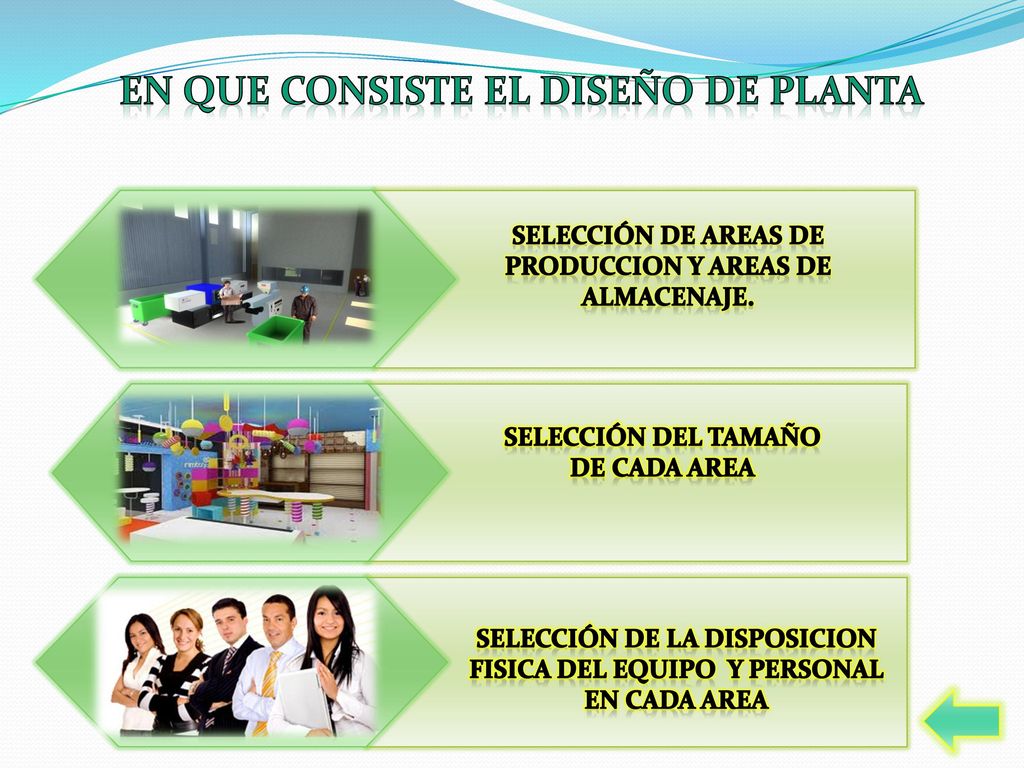 EN QUE CONSISTE EL DISEÑO DE PLANTA

SELECCIÓN DE AREAS DE PRODUCCION Y AREAS DE ALMACENAJE.

SELECCIÓN DEL TAMAÑO DE CADA AREA

SELECCIÓN DE LA DISPOSICION FISICA DEL EQUIPO Y PERSONAL EN CADA AREA